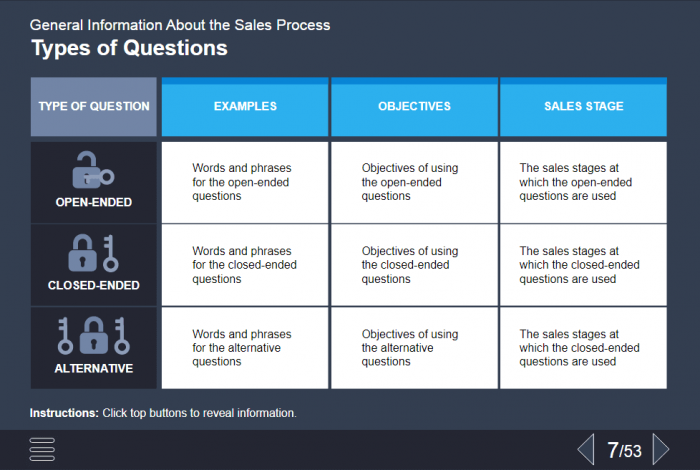 General Information About the Sales Process
Types of Questions

| TYPE OF QUESTION | EXAMPLES | OBJECTIVES | SALES STAGE |
|---|---|---|---|
| OPEN-ENDED | Words and phrases for the open-ended questions | Objectives of using the open-ended questions | The sales stages at which the open-ended questions are used |
| CLOSED-ENDED | Words and phrases for the closed-ended questions | Objectives of using the closed-ended questions | The sales stages at which the closed-ended questions are used |
| ALTERNATIVE | Words and phrases for the alternative questions | Objectives of using the alternative questions | The sales stages at which the closed-ended questions are used |

**Instructions:** Click top buttons to reveal information.

7/53